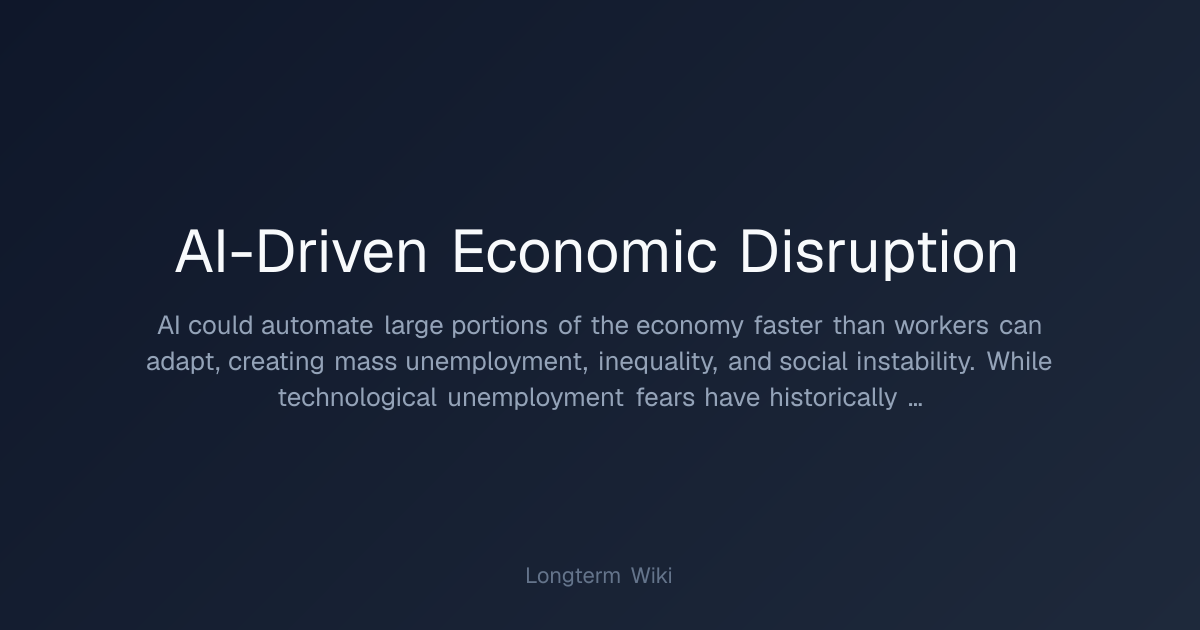 AI-Driven Economic Disruption

AI could automate large portions of the economy faster than workers can adapt, creating mass unemployment, inequality, and social instability. While technological unemployment fears have historically ...

Longterm Wiki